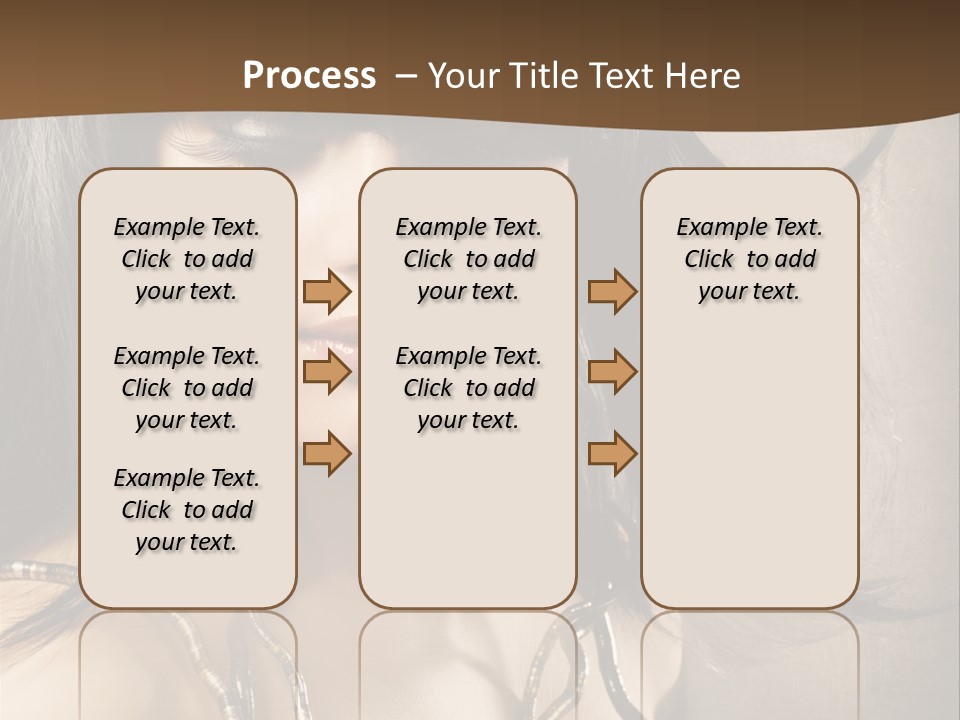 Process – Your Title Text Here

Example Text. Click to add your text.

Example Text. Click to add your text.

Example Text. Click to add your text.

Example Text. Click to add your text.

Example Text. Click to add your text.

Example Text. Click to add your text.